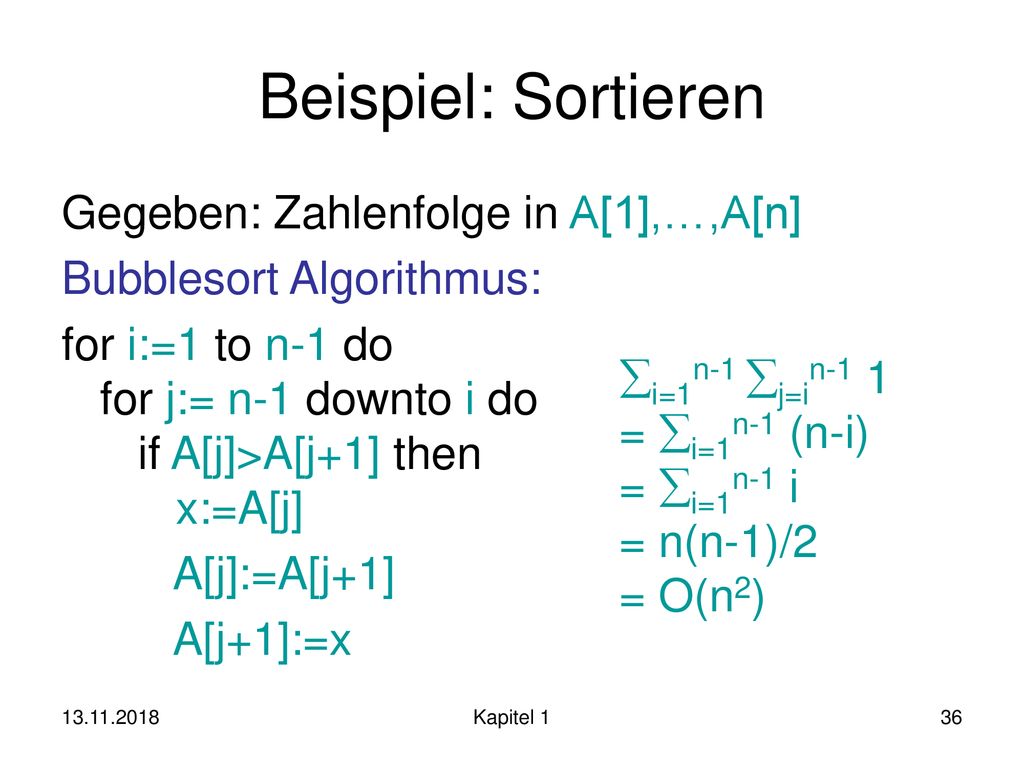 Beispiel: Sortieren

Gegeben: Zahlenfolge in A[1],…,A[n]

Bubblesort Algorithmus:

for i:=1 to n-1 do
 for j:= n-1 downto i do
  if A[j]>A[j+1] then
   x:=A[j]
   A[j]:=A[j+1]
   A[j+1]:=x

$\sum_{i=1}^{n-1} \sum_{j=i}^{n-1} 1$
$= \sum_{i=1}^{n-1} (n-i)$
$= \sum_{i=1}^{n-1} i$
$= n(n-1)/2$
$= O(n^2)$

13.11.2018
Kapitel 1
36